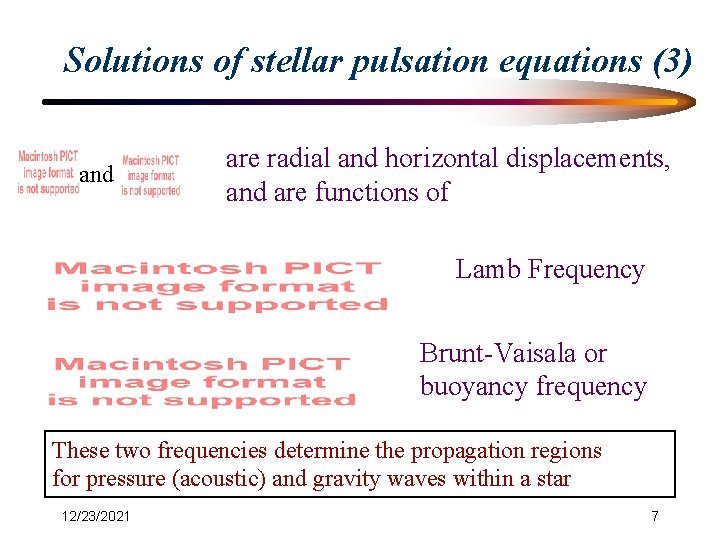 Solutions of stellar pulsation equations (3)

Macintosh PICT image format is not supported and Macintosh PICT image format is not supported

are radial and horizontal displacements, and are functions of

Macintosh PICT image format is not supported

Lamb Frequency

Macintosh PICT image format is not supported

Brunt-Vaisala or buoyancy frequency

These two frequencies determine the propagation regions for pressure (acoustic) and gravity waves within a star

12/23/2021

7